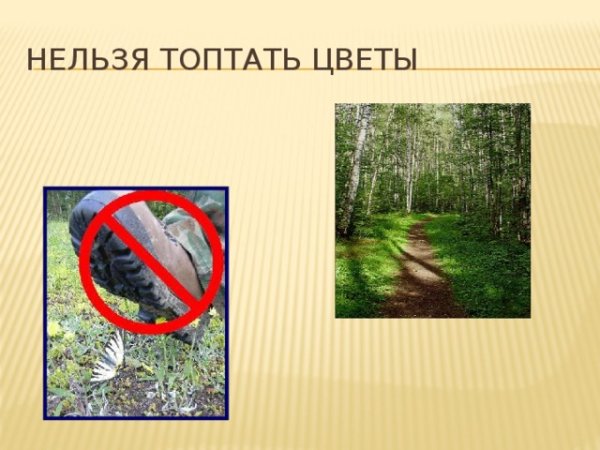 НЕЛЬЗЯ ТОПТАТЬ ЦВЕТЫ